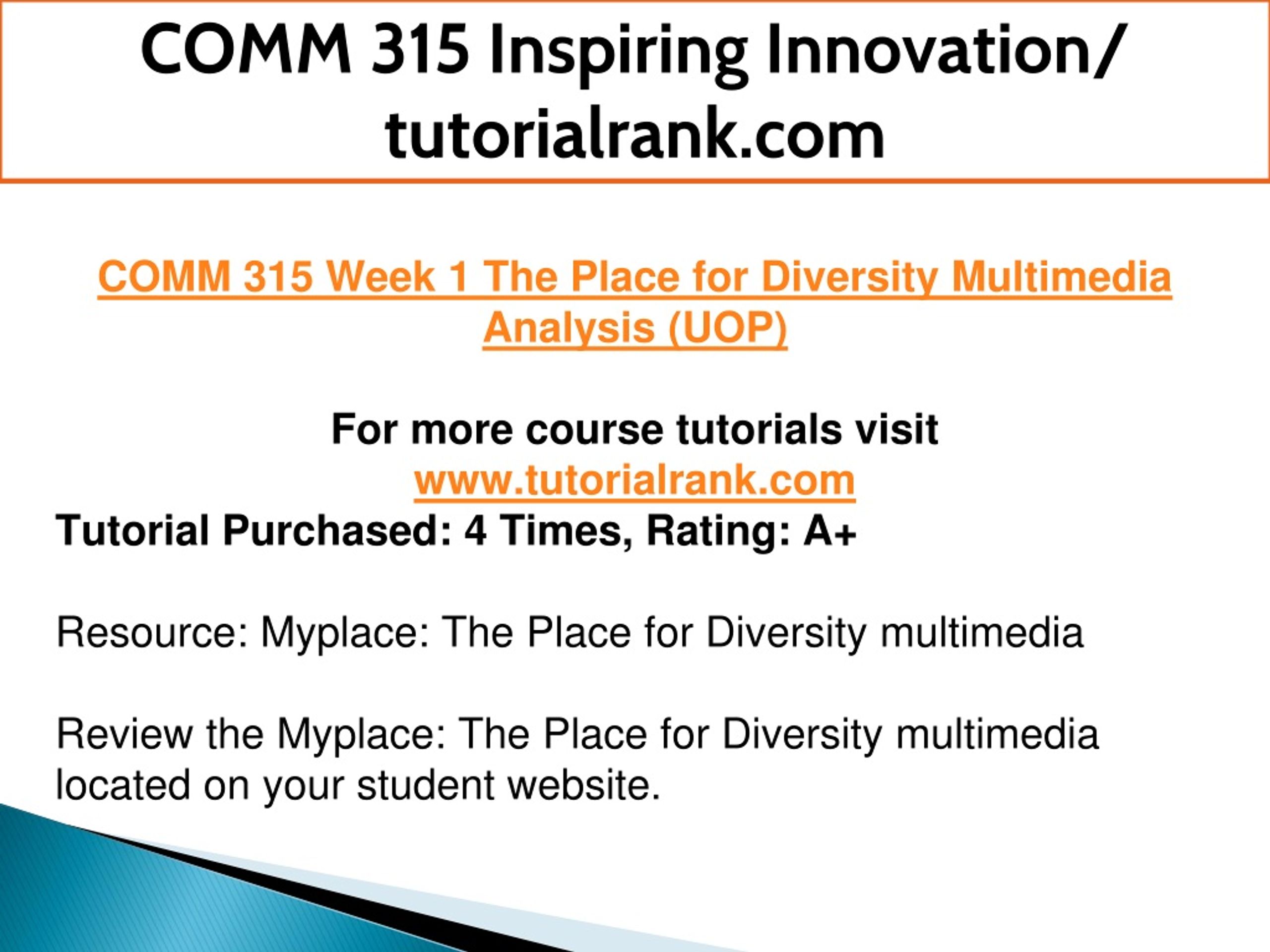 COMM 315 Inspiring Innovation/ tutorialrank.com

COMM 315 Week 1 The Place for Diversity Multimedia Analysis (UOP)

For more course tutorials visit
www.tutorialrank.com
Tutorial Purchased: 4 Times, Rating: A+

Resource: Myplace: The Place for Diversity multimedia

Review the Myplace: The Place for Diversity multimedia located on your student website.